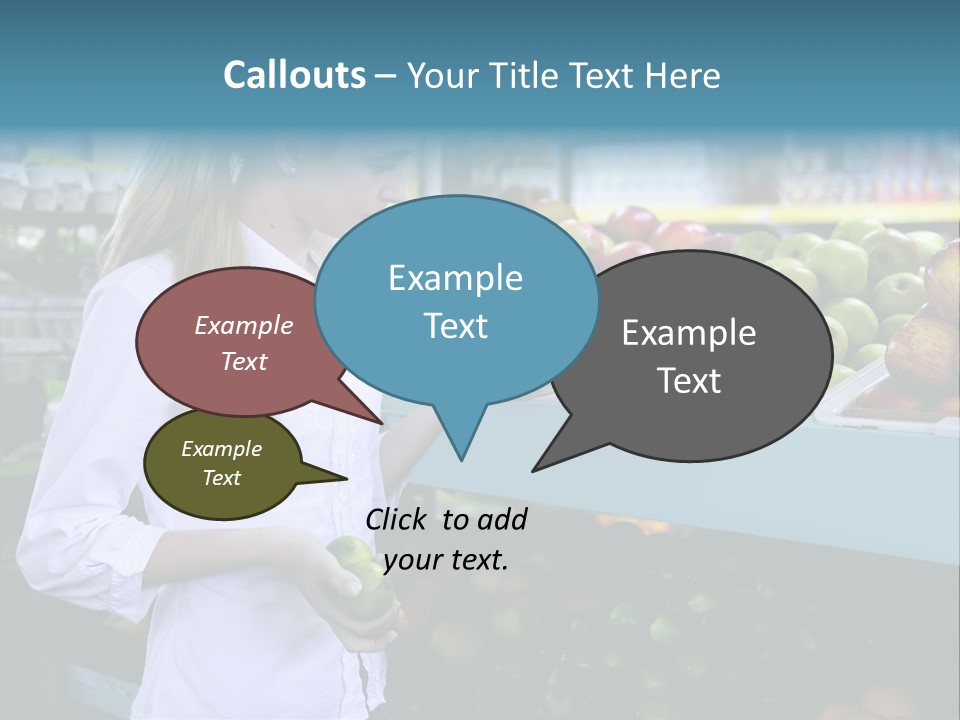 Callouts – Your Title Text Here

Example Text

Example Text

Example Text

Example Text

Click to add your text.